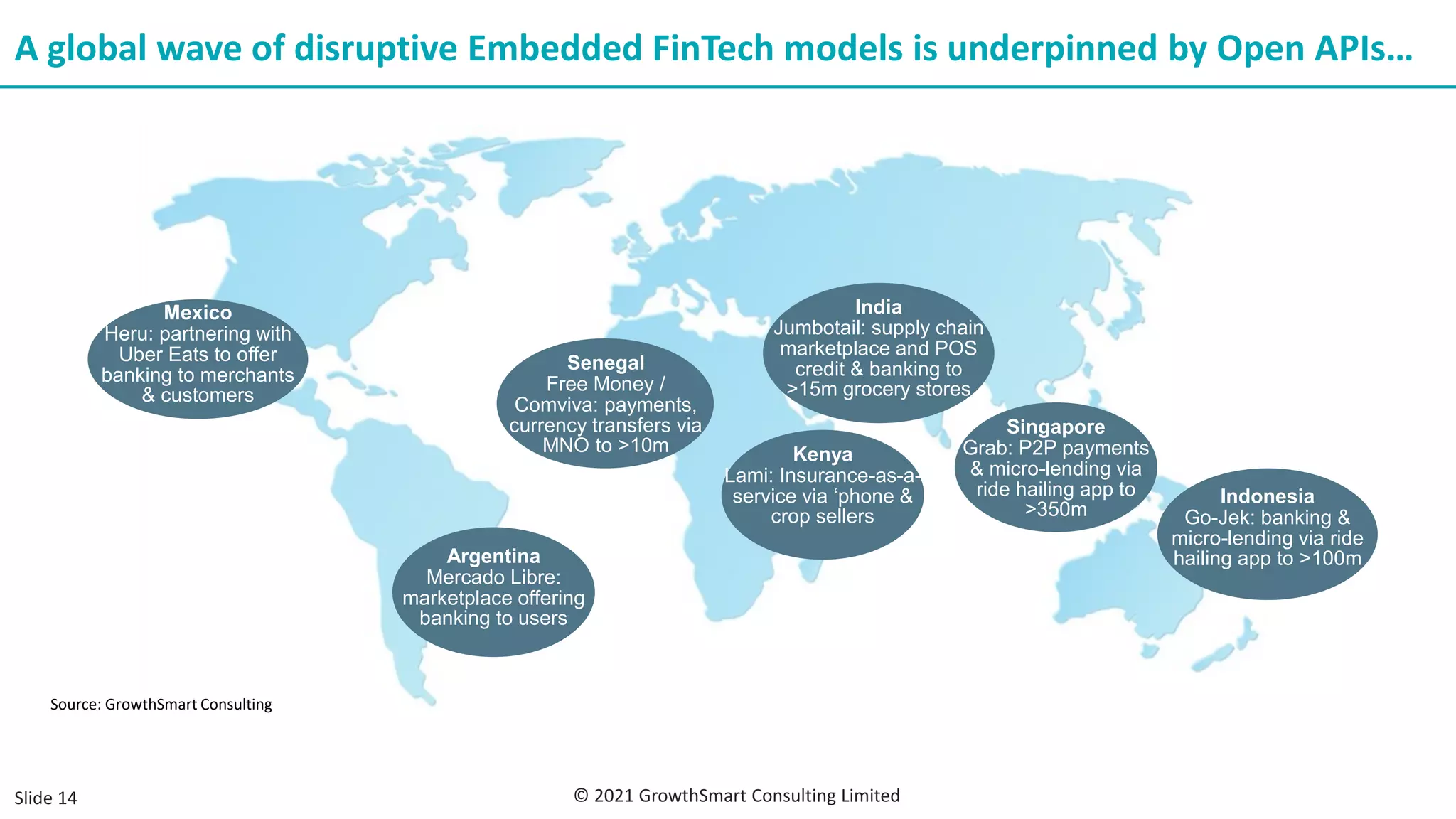 A global wave of disruptive Embedded FinTech models is underpinned by Open APIs…

Mexico
Heru: partnering with Uber Eats to offer banking to merchants & customers

Senegal
Free Money / Comviva: payments, currency transfers via MNO to >10m

India
Jumbotail: supply chain marketplace and POS credit & banking to >15m grocery stores

Kenya
Lami: Insurance-as-a-service via 'phone & crop sellers

Singapore
Grab: P2P payments & micro-lending via ride hailing app to >350m

Indonesia
Go-Jek: banking & micro-lending via ride hailing app to >100m

Argentina
Mercado Libre: marketplace offering banking to users

Source: GrowthSmart Consulting

Slide 14

© 2021 GrowthSmart Consulting Limited